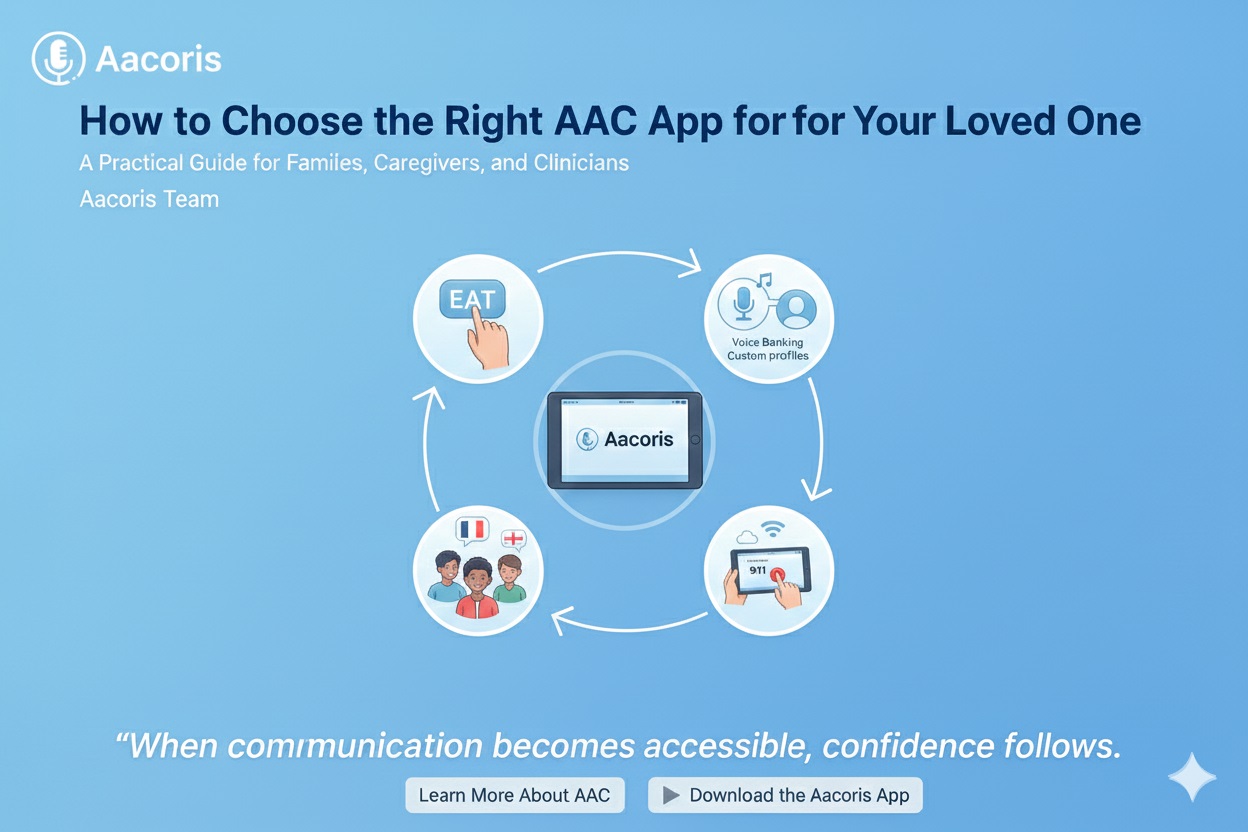 Aacoris

How to Choose the Right AAC App for for Your Loved One

A Practical Guide for Familes, Caregivers, and Clinicians

Aacoris Team

EAT

Voice Banking
Custom profiles

Aacoris

911

“When communication becomes accessible, confidence follows.

Learn More About AAC

Download the Aacoris App